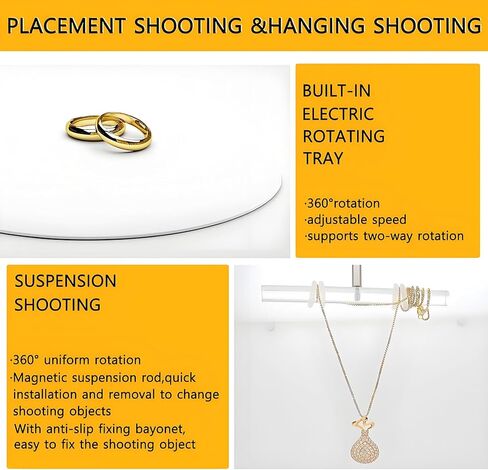 PLACEMENT SHOOTING &HANGING SHOOTING

BUILT-IN ELECTRIC ROTATING TRAY

·360°rotation
·adjustable speed
·supports two-way rotation

SUSPENSION SHOOTING

·360° uniform rotation
·Magnetic suspension rod,quick installation and removal to change shooting objects
With anti-slip fixing bayonet, easy to fix the shooting object